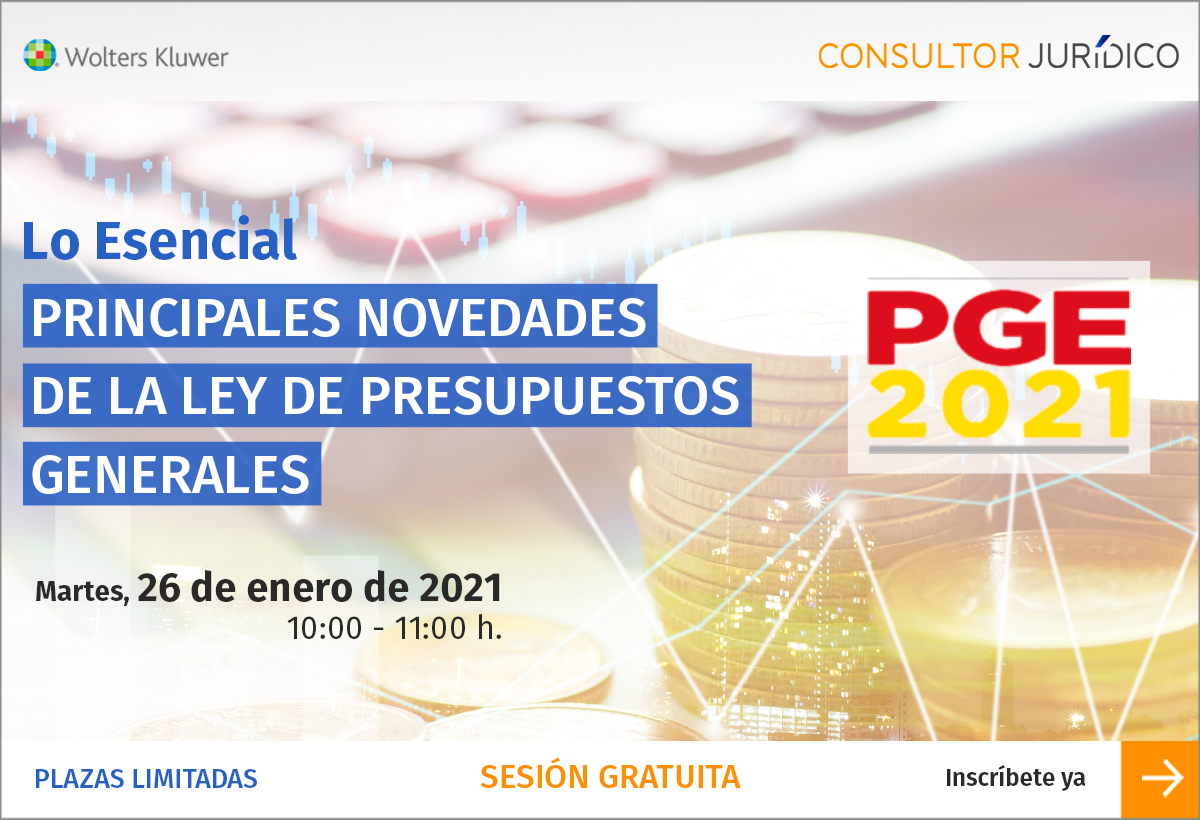 Wolters Kluwer

CONSULTOR JURÍDICO

Lo Esencial

PRINCIPALES NOVEDADES DE LA LEY DE PRESUPUESTOS GENERALES

PGE 2021

Martes, 26 de enero de 2021
10:00 - 11:00 h.

PLAZAS LIMITADAS

SESIÓN GRATUITA

Inscríbete ya